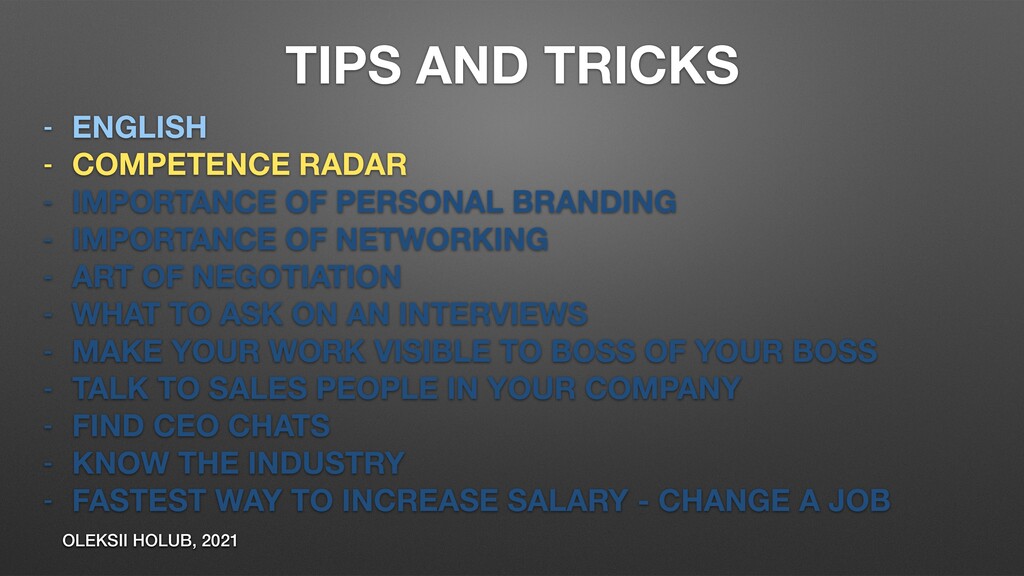 TIPS AND TRICKS

- ENGLISH
- COMPETENCE RADAR
- IMPORTANCE OF PERSONAL BRANDING
- IMPORTANCE OF NETWORKING
- ART OF NEGOTIATION
- WHAT TO ASK ON AN INTERVIEWS
- MAKE YOUR WORK VISIBLE TO BOSS OF YOUR BOSS
- TALK TO SALES PEOPLE IN YOUR COMPANY
- FIND CEO CHATS
- KNOW THE INDUSTRY
- FASTEST WAY TO INCREASE SALARY - CHANGE A JOB

OLEKSII HOLUB, 2021